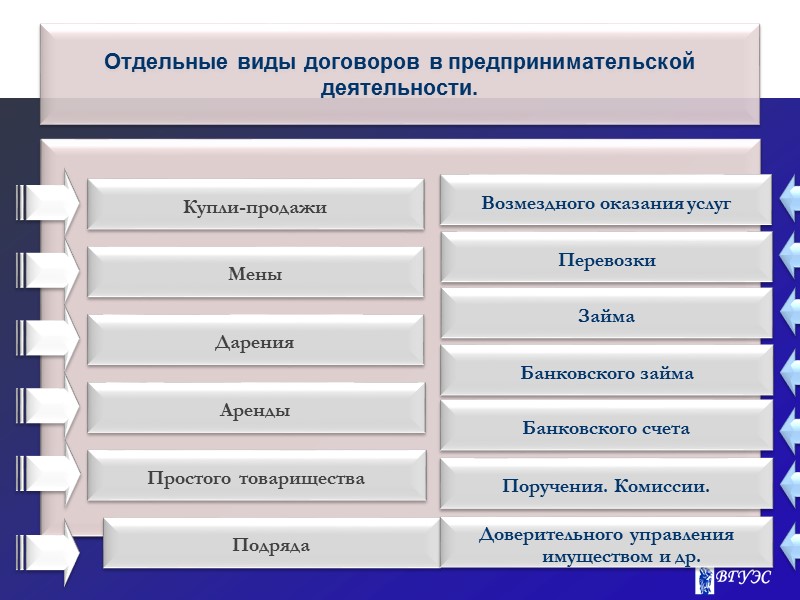 Отдельные виды договоров в предпринимательской деятельности.

Купли-продажи

Мены

Дарения

Аренды

Простого товарищества

Подряда

Возмездного оказания услуг

Перевозки

Займа

Банковского займа

Банковского счета

Поручения. Комиссии.

Доверительного управления имуществом и др.

ВГУЭС